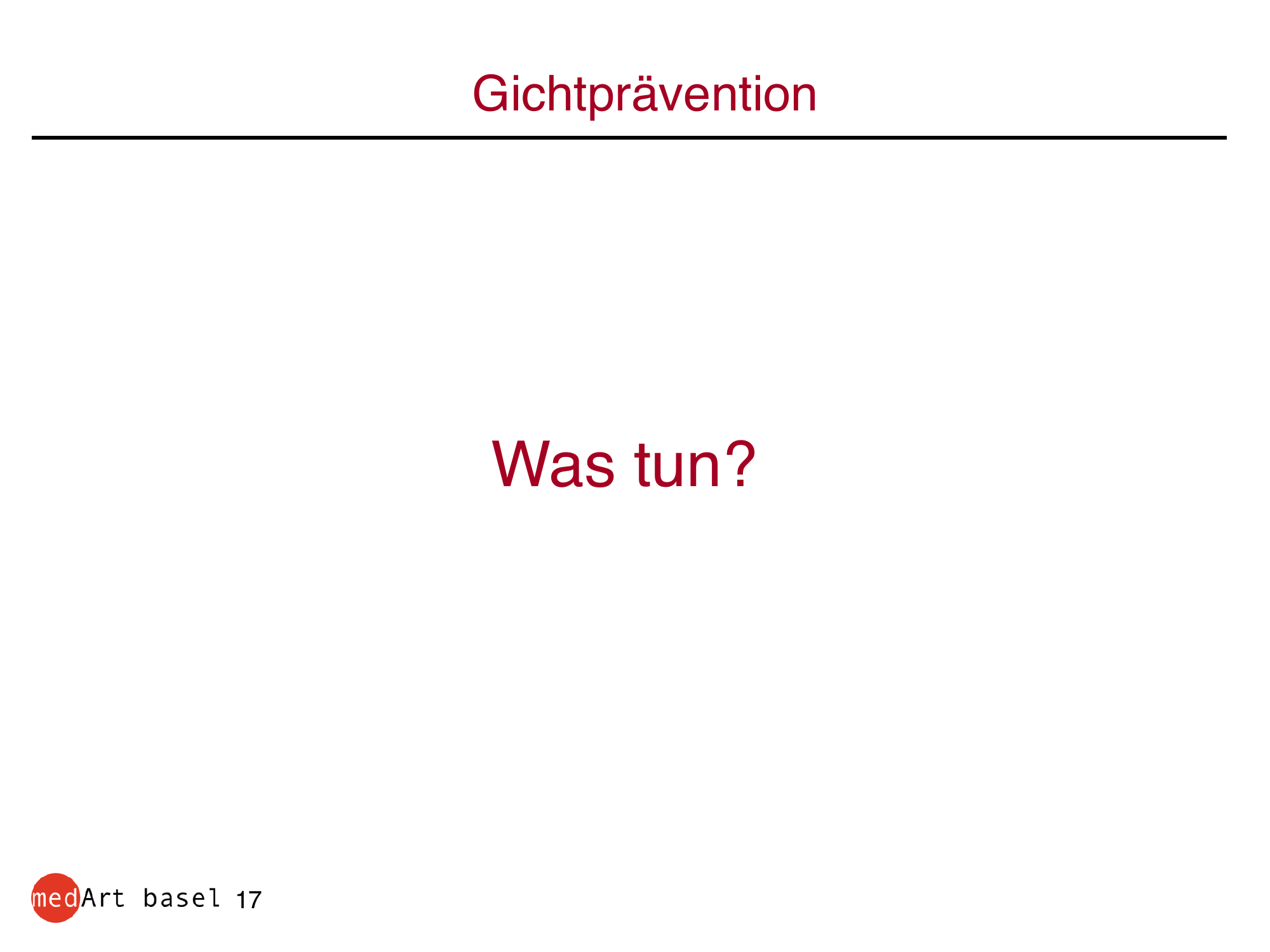 Gichtprävention

Was tun?

medArt basel 17